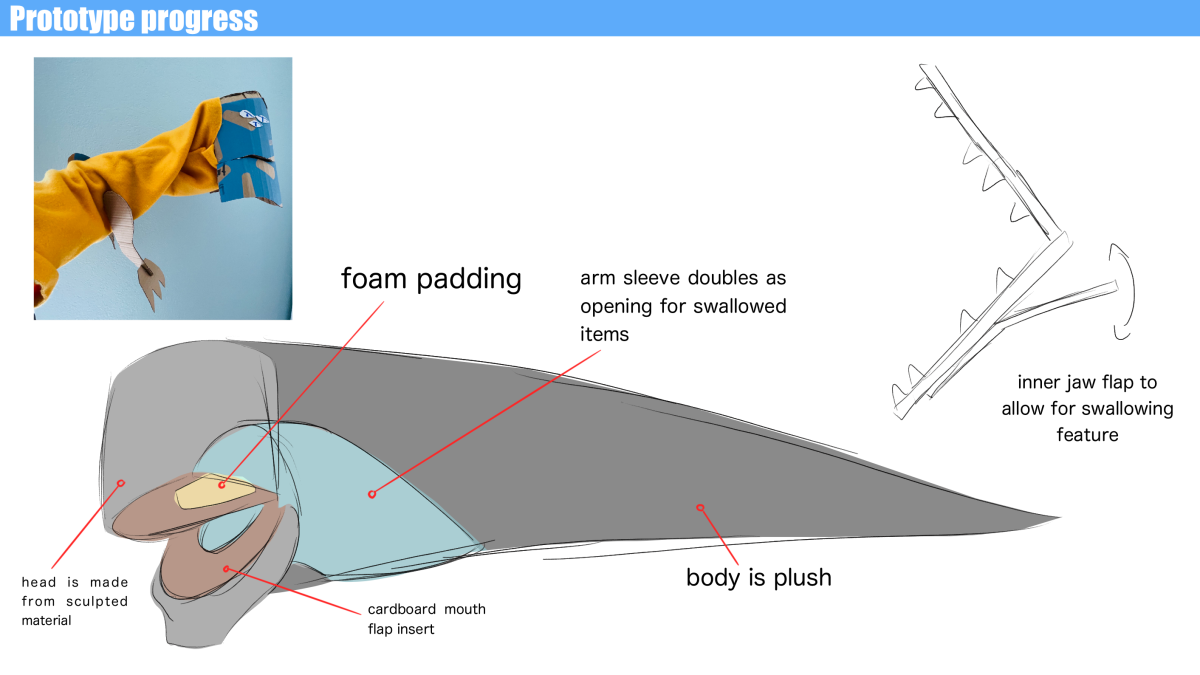 Prototype progress

foam padding

arm sleeve doubles as opening for swallowed items

inner jaw flap to allow for swallowing feature

head is made from sculpted material

cardboard mouth flap insert

body is plush